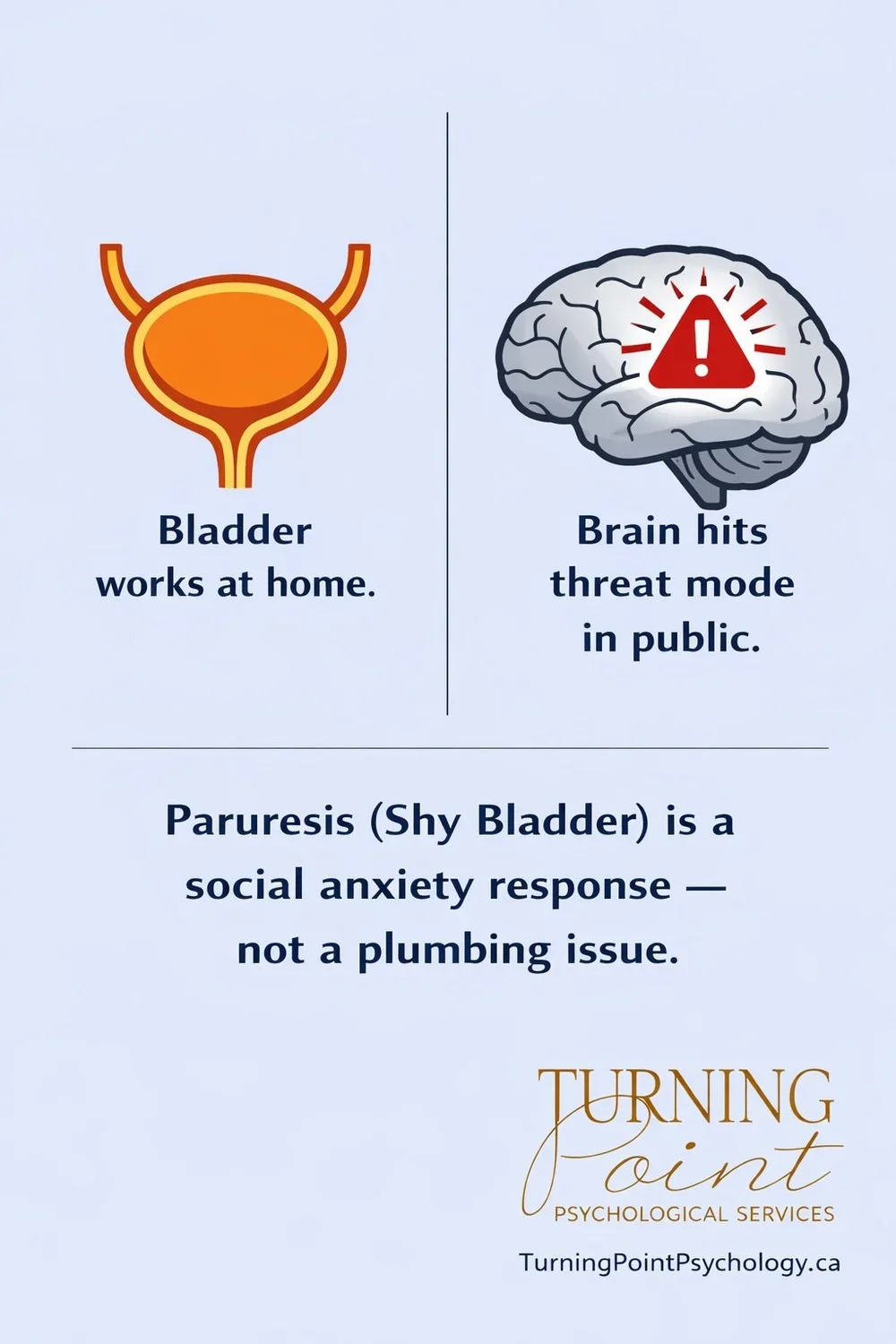 Bladder works at home.

Brain hits threat mode in public.

Paruresis (Shy Bladder) is a social anxiety response — not a plumbing issue.

TURNING Point PSYCHOLOGICAL SERVICES

TurningPointPsychology.ca